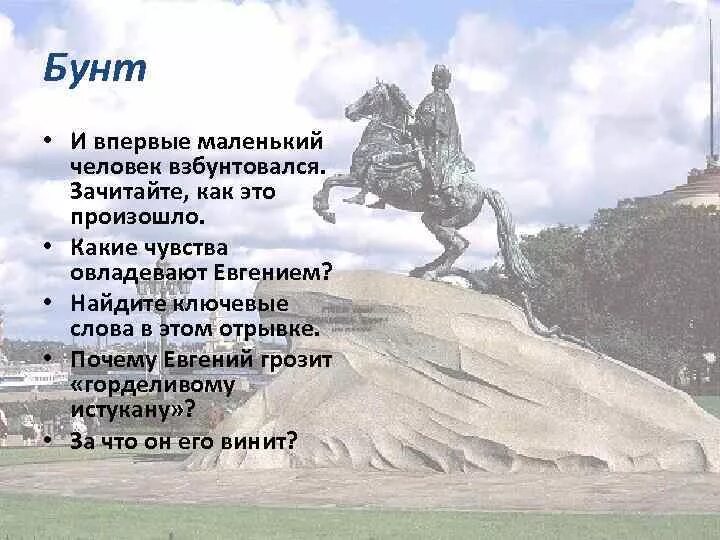 Бунт

• И впервые маленький человек взбунтовался. Зачитайте, как это произошло.
• Какие чувства овладевают Евгением?
• Найдите ключевые слова в этом отрывке.
• Почему Евгений грозит «горделивому истукану»?
• За что он его винит?